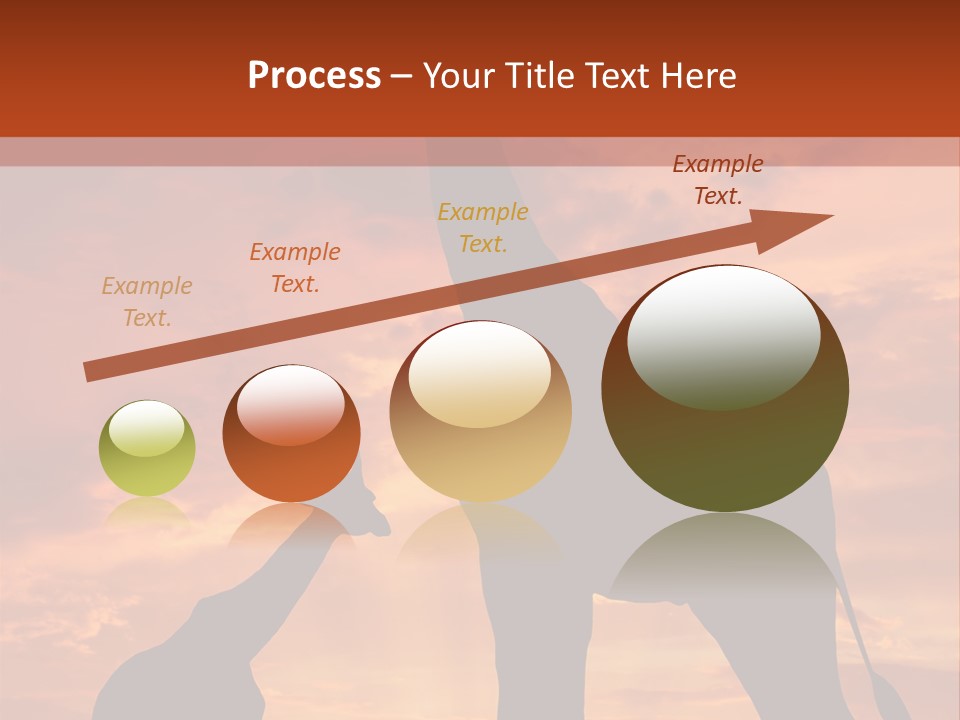 Process – Your Title Text Here

Example Text.

Example Text.

Example Text.

Example Text.